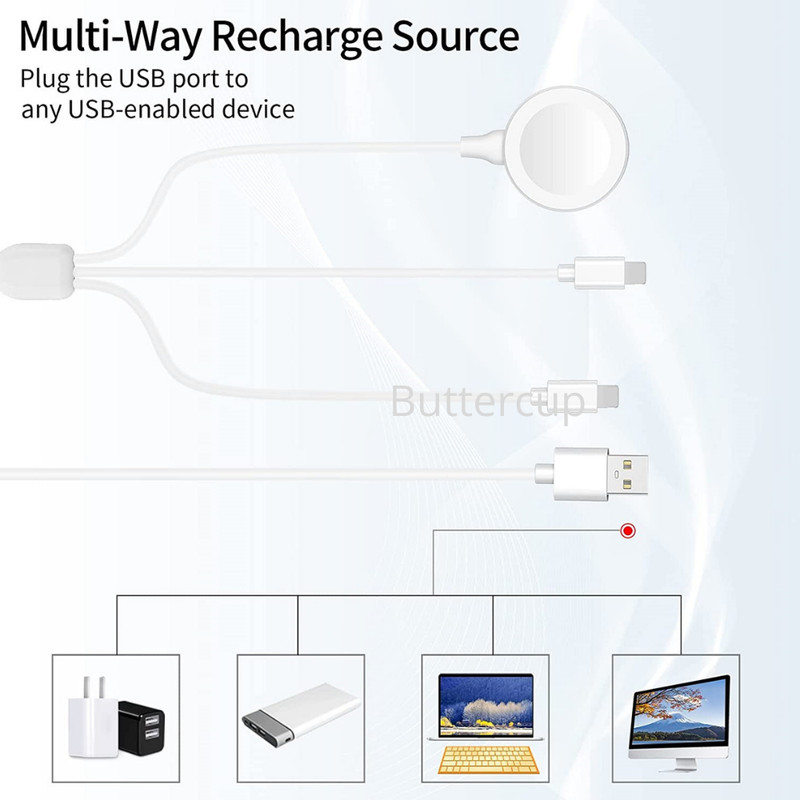 Multi-Way Recharge Source

Plug the USB port to any USB-enabled device

Buttercup